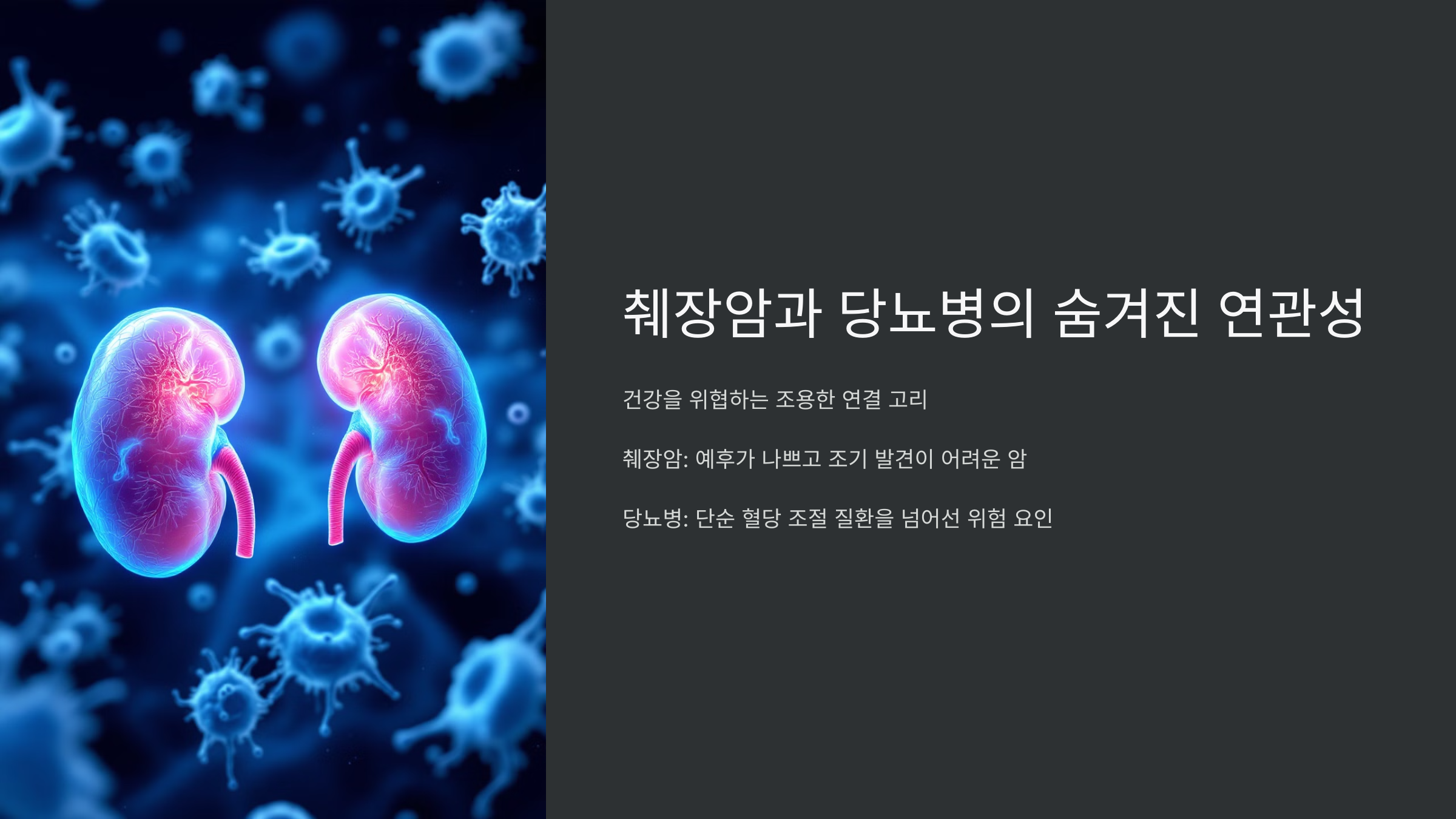 췌장암과 당뇨병의 숨겨진 연관성

건강을 위협하는 조용한 연결 고리

췌장암: 예후가 나쁘고 조기 발견이 어려운 암

당뇨병: 단순 혈당 조절 질환을 넘어선 위험 요인